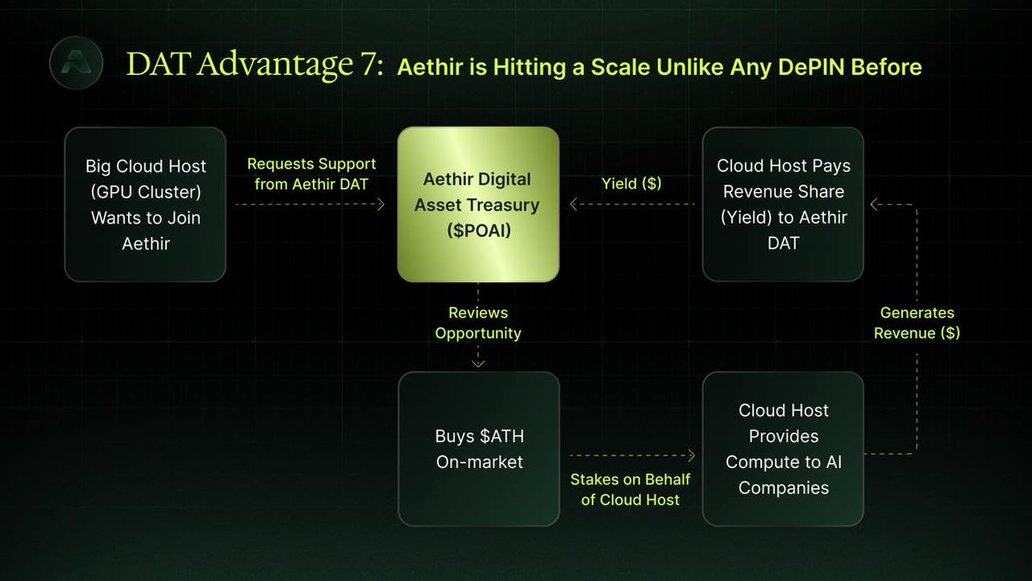 DAT Advantage 7: Aethir is Hitting a Scale Unlike Any DePIN Before

Big Cloud Host (GPU Cluster) Wants to Join Aethir

Requests Support from Aethir DAT

Aethir Digital Asset Treasury (\$POAI)

Yield (\$)

Cloud Host Pays Revenue Share (Yield) to Aethir DAT

Reviews Opportunity

Generates Revenue (\$)

Buys \$ATH On-market

Stakes on Behalf of Cloud Host

Cloud Host Provides Compute to AI Companies